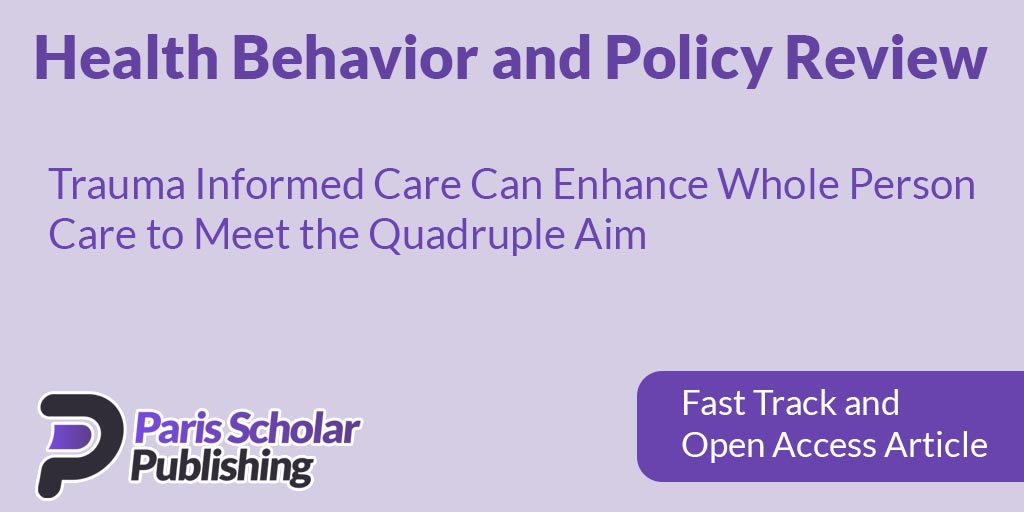 Health Behavior and Policy Review

Trauma Informed Care Can Enhance Whole Person Care to Meet the Quadruple Aim

Paris Scholar Publishing

Fast Track and Open Access Article